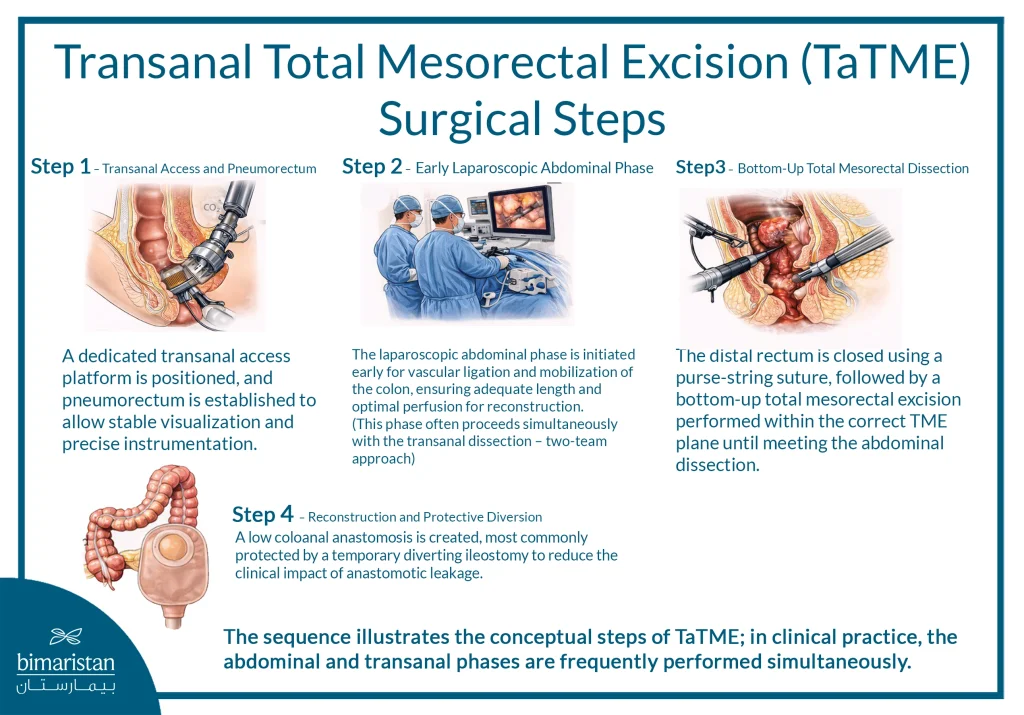 Transanal Total Mesorectal Excision (TaTME) Surgical Steps

Step 1 – Transanal Access and Pneumorectum

$CO_2$

A dedicated transanal access platform is positioned, and pneumorectum is established to allow stable visualization and precise instrumentation.

Step 2 – Early Laparoscopic Abdominal Phase

The laparoscopic abdominal phase is initiated early for vascular ligation and mobilization of the colon, ensuring adequate length and optimal perfusion for reconstruction.
(This phase often proceeds simultaneously with the transanal dissection – two-team approach)

Step3 – Bottom-Up Total Mesorectal Dissection

The distal rectum is closed using a purse-string suture, followed by a bottom-up total mesorectal excision performed within the correct TME plane until meeting the abdominal dissection.

Step 4 – Reconstruction and Protective Diversion

A low coloanal anastomosis is created, most commonly protected by a temporary diverting ileostomy to reduce the clinical impact of anastomotic leakage.

The sequence illustrates the conceptual steps of TaTME; in clinical practice, the abdominal and transanal phases are frequently performed simultaneously.

bimaristan
بيمارستان